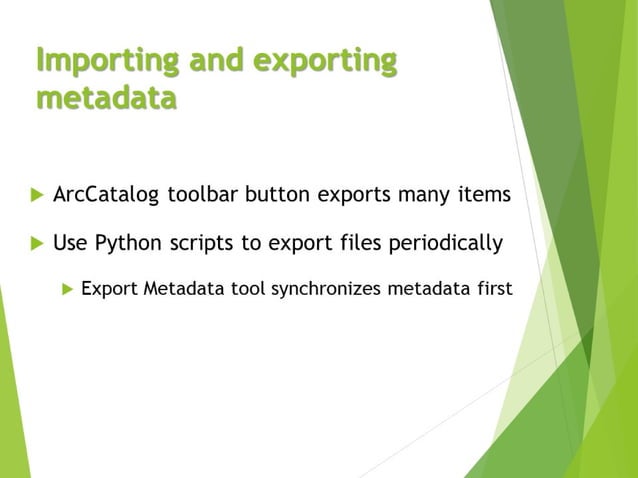 Importing and exporting metadata

ArcCatalog toolbar button exports many items

Use Python scripts to export files periodically

Export Metadata tool synchronizes metadata first